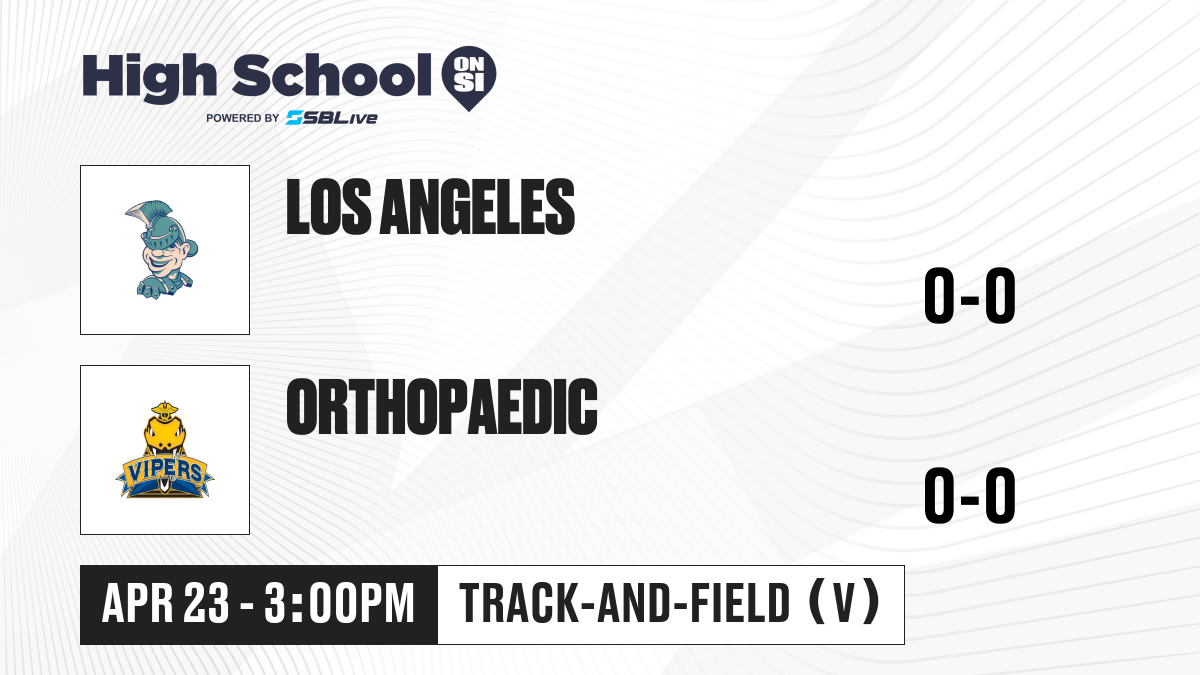 High School ON SI
POWERED BY SBLive

LOS ANGELES

0-0

VIPERS

ORTHOPAEDIC

0-0

APR 23 - 3:00PM

TRACK-AND-FIELD (V)